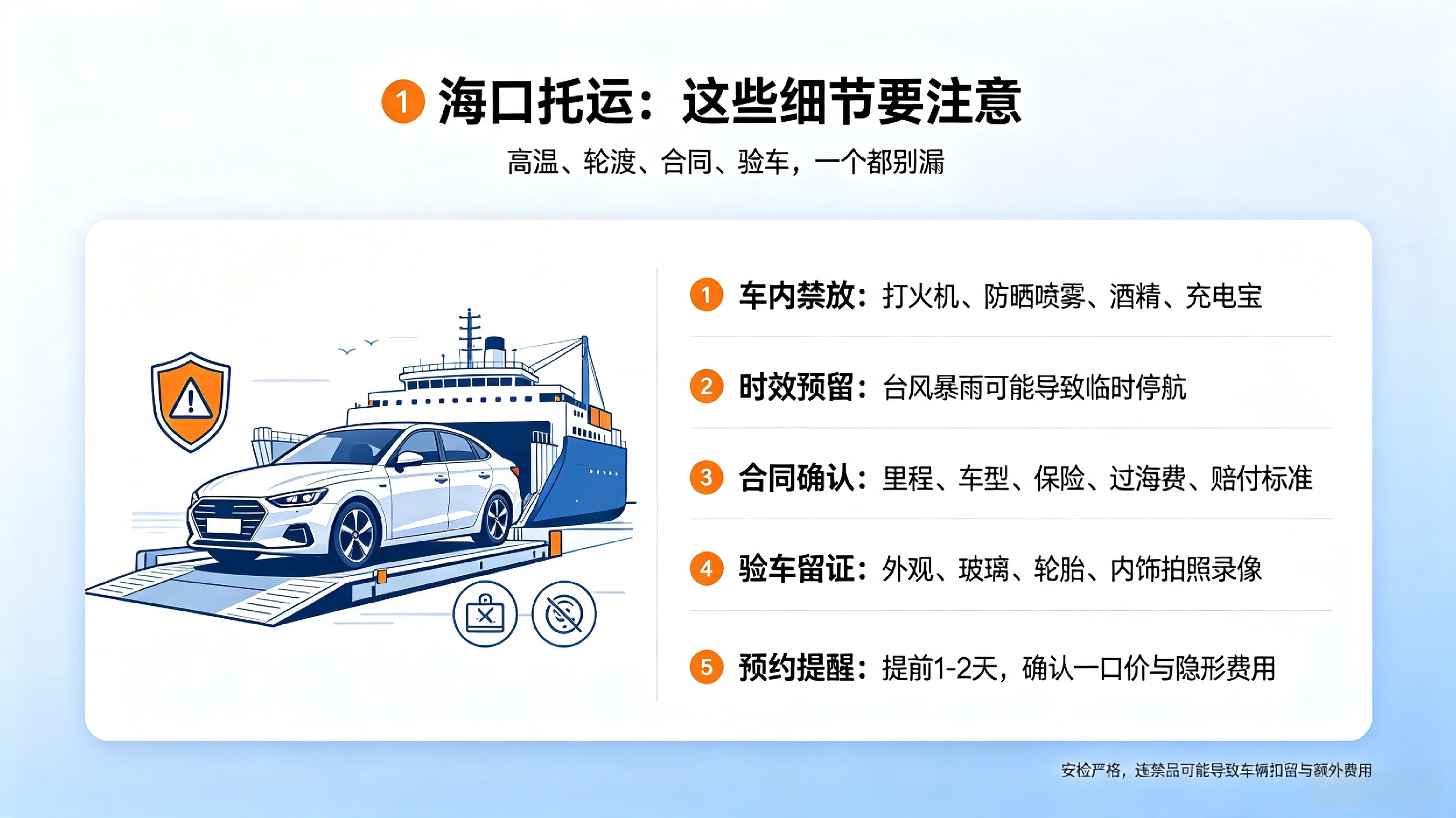 1 海口托运：这些细节要注意

高温、轮渡、合同、验车，一个都别漏

1 车内禁放：打火机、防晒喷雾、酒精、充电宝

2 时效预留：台风暴雨可能导致临时停航

3 合同确认：里程、车型、保险、过海费、赔付标准

4 验车留证：外观、玻璃、轮胎、内饰拍照录像

5 预约提醒：提前1-2天，确认一口价与隐形费用

安检严格，违禁品可能导致车辆扣留与额外费用